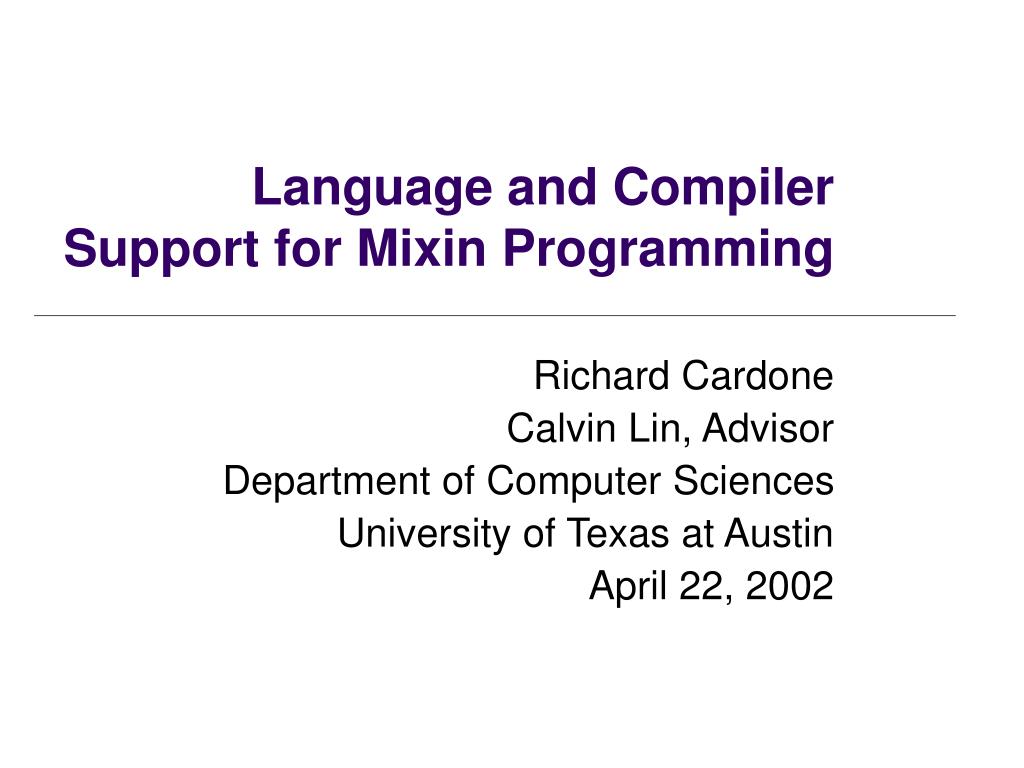 Language and Compiler
Support for Mixin Programming

Richard Cardone
Calvin Lin, Advisor
Department of Computer Sciences
University of Texas at Austin
April 22, 2002